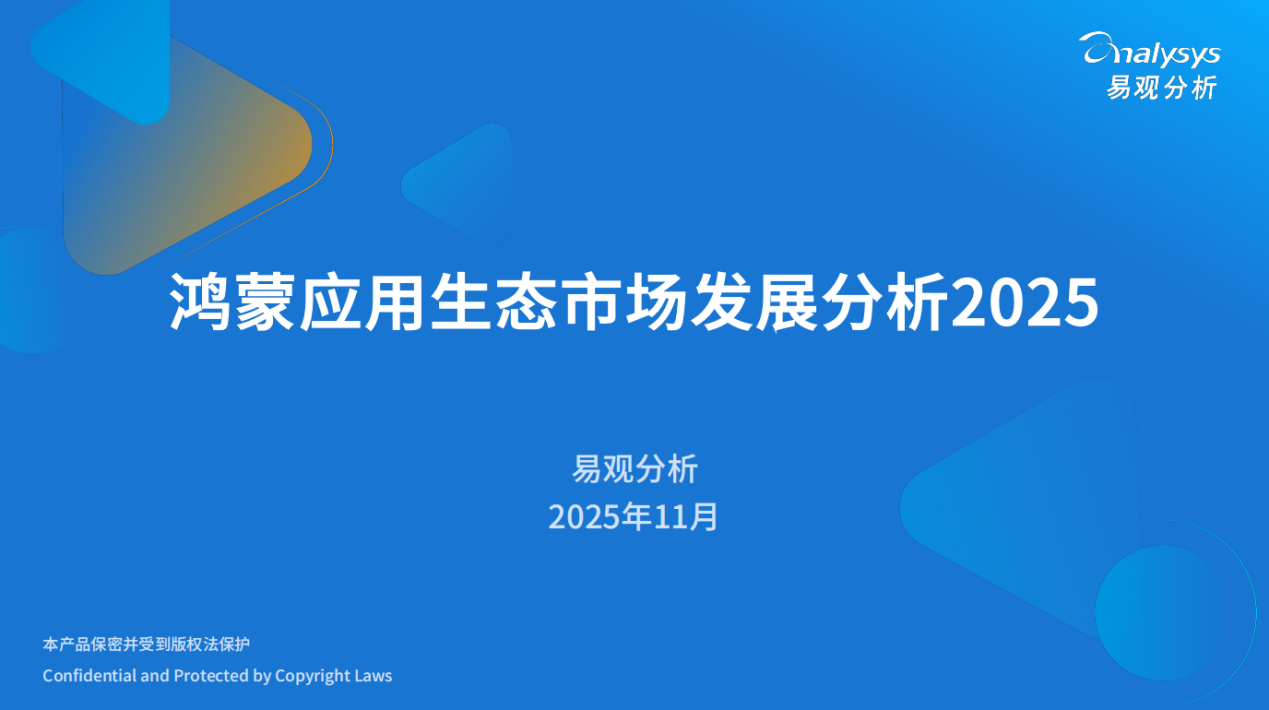 analysys
易观分析

鸿蒙应用生态市场发展分析2025

易观分析
2025年11月

本产品保密并受到版权法保护
Confidential and Protected by Copyright Laws